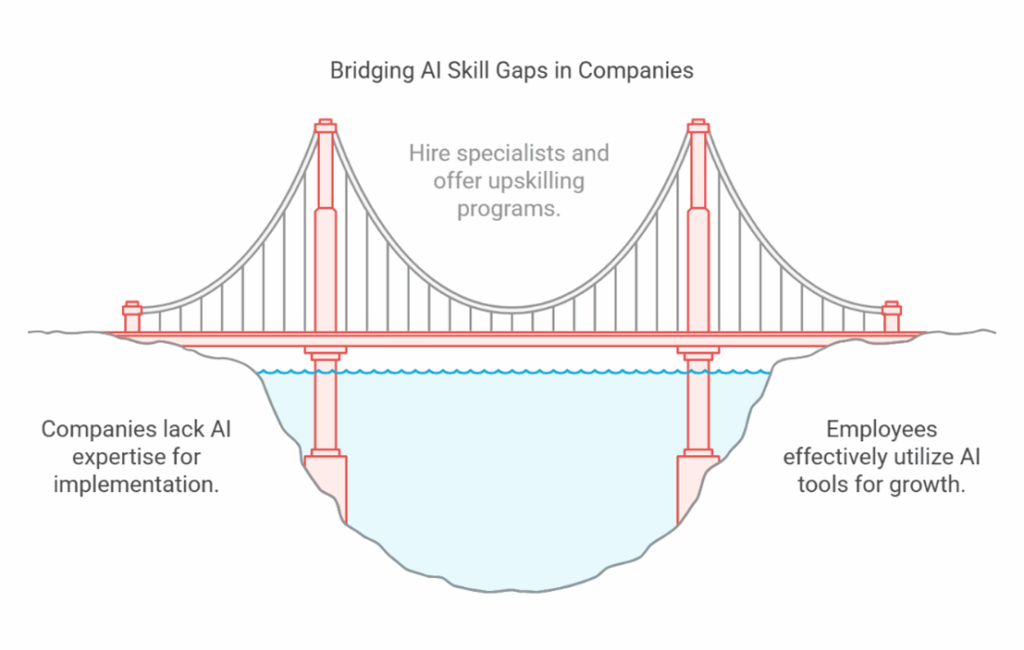 Bridging AI Skill Gaps in Companies

Hire specialists and offer upskilling programs.

Companies lack AI expertise for implementation.

Employees effectively utilize AI tools for growth.